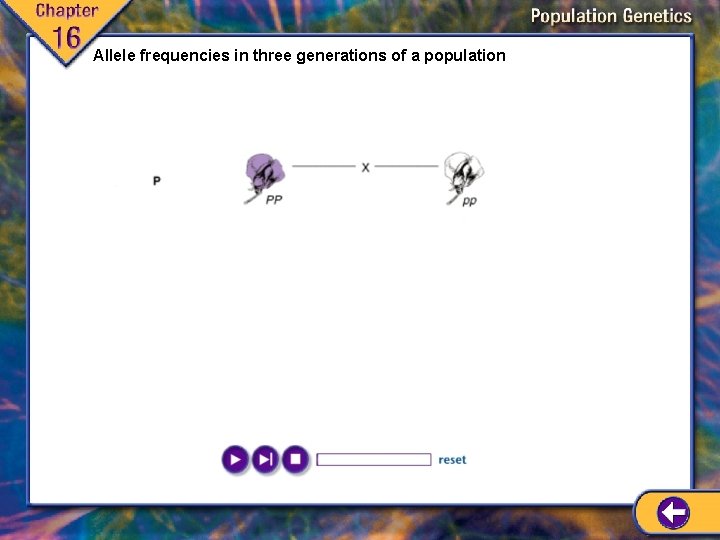 Chapter 16

Population Genetics

Allele frequencies in three generations of a population

P

PP

X

pp

reset